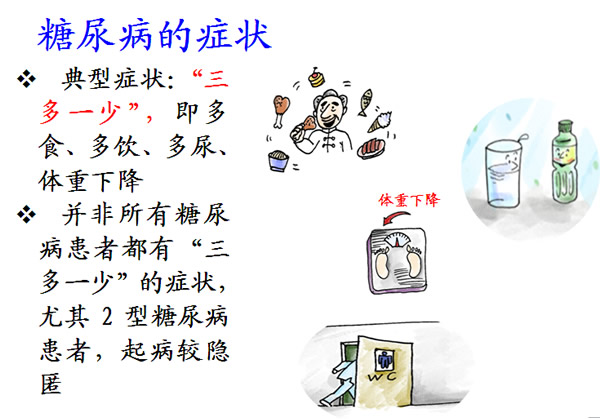 糖尿病的症状

❖ 典型症状：“三多一少”，即多食、多饮、多尿、体重下降

❖ 并非所有糖尿病患者都有“三多一少”的症状，尤其 2 型糖尿病患者，起病较隐匿

体重下降

WC